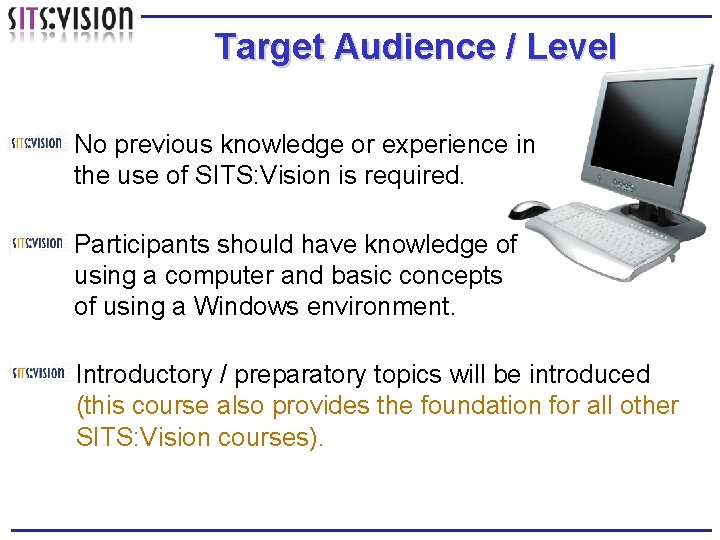 SITS:VISION

Target Audience / Level

SITS:VISION No previous knowledge or experience in the use of SITS:Vision is required.

SITS:VISION Participants should have knowledge of using a computer and basic concepts of using a Windows environment.

SITS:VISION Introductory / preparatory topics will be introduced (this course also provides the foundation for all other SITS:Vision courses).